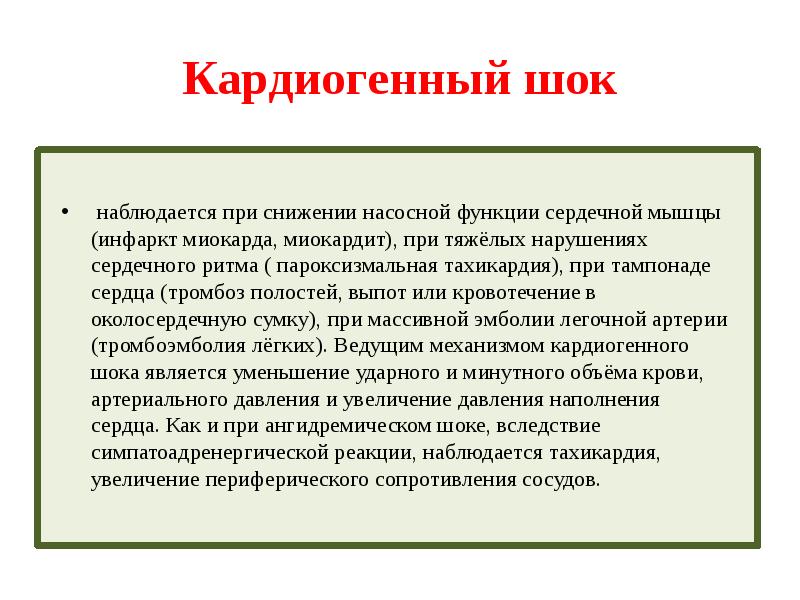 Кардиогенный шок

• наблюдается при снижении насосной функции сердечной мышцы (инфаркт миокарда, миокардит), при тяжёлых нарушениях сердечного ритма ( пароксизмальная тахикардия), при тампонаде сердца (тромбоз полостей, выпот или кровотечение в околосердечную сумку), при массивной эмболии легочной артерии (тромбоэмболия лёгких). Ведущим механизмом кардиогенного шока является уменьшение ударного и минутного объёма крови, артериального давления и увеличение давления наполнения сердца. Как и при ангидремическом шоке, вследствие симпатоадренергической реакции, наблюдается тахикардия, увеличение периферического сопротивления сосудов.